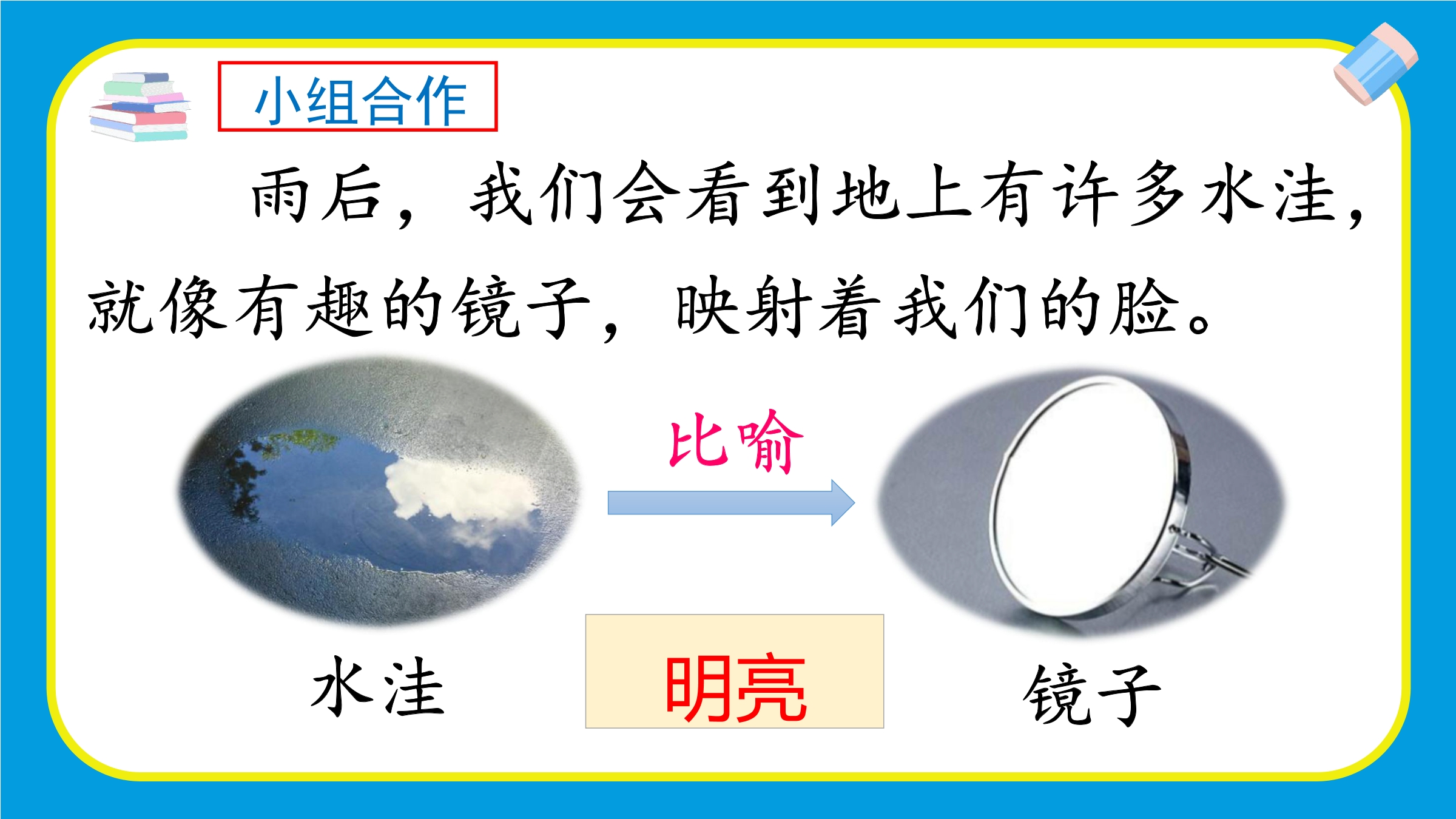 小组合作

雨后，我们会看到地上有许多水洼，就像有趣的镜子，映射着我们的脸。

比喻

水洼

明亮

镜子